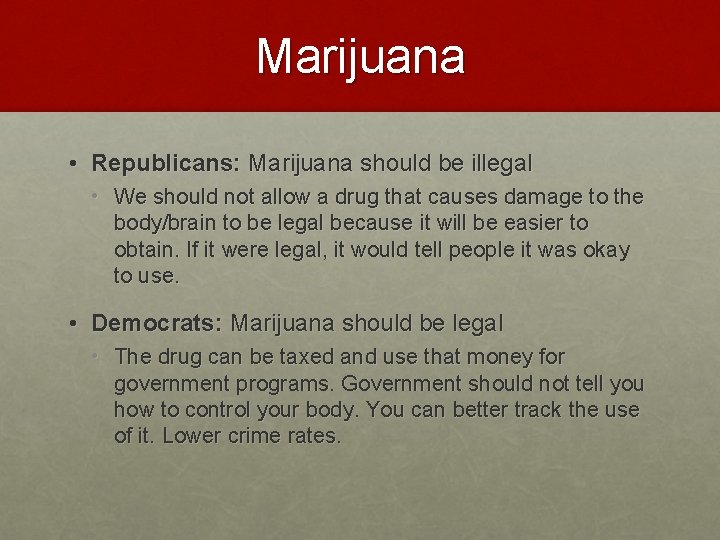 Marijuana

• Republicans: Marijuana should be illegal
  • We should not allow a drug that causes damage to the body/brain to be legal because it will be easier to obtain. If it were legal, it would tell people it was okay to use.

• Democrats: Marijuana should be legal
  • The drug can be taxed and use that money for government programs. Government should not tell you how to control your body. You can better track the use of it. Lower crime rates.